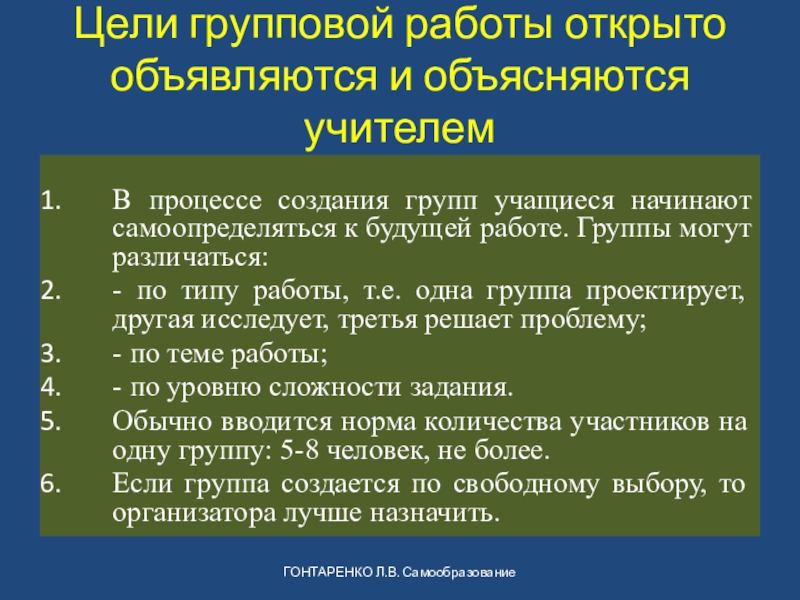 Цели групповой работы открыто объявляются и объясняются учителем

1. В процессе создания групп учащиеся начинают самоопределяться к будущей работе. Группы могут различаться:
2. - по типу работы, т.е. одна группа проектирует, другая исследует, третья решает проблему;
3. - по теме работы;
4. - по уровню сложности задания.
5. Обычно вводится норма количества участников на одну группу: 5-8 человек, не более.
6. Если группа создается по свободному выбору, то организатора лучше назначить.

ГОНТАРЕНКО Л.В. Самообразование